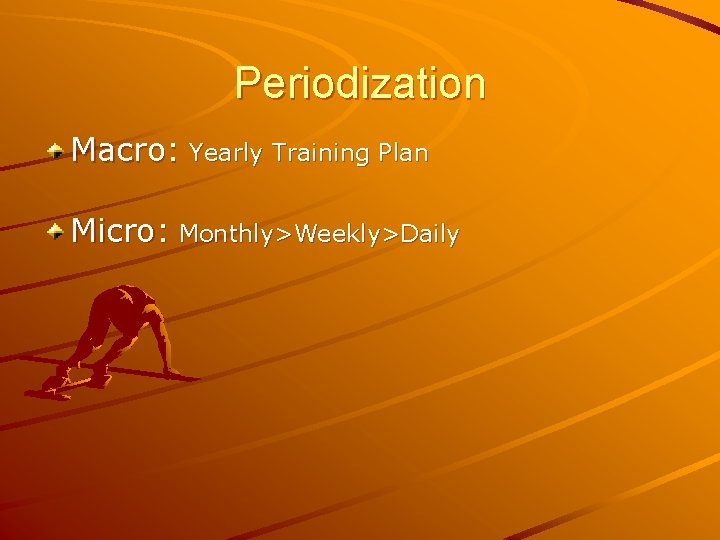 Periodization

Macro: Yearly Training Plan

Micro: Monthly>Weekly>Daily